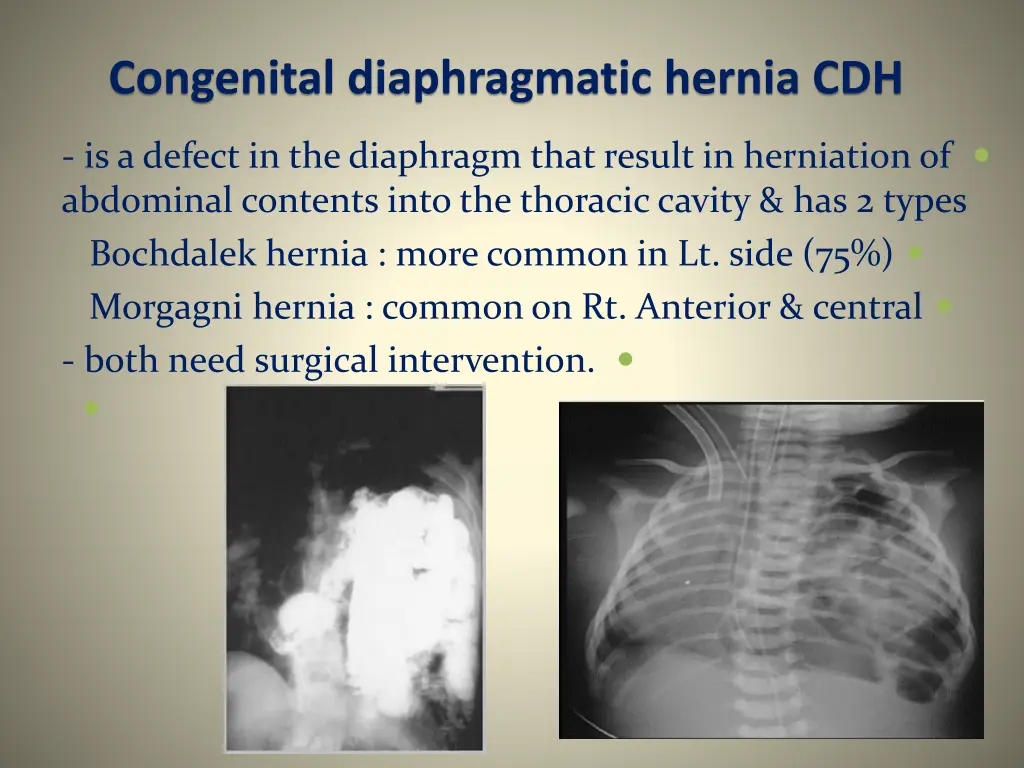 Congenital diaphragmatic hernia CDH

- is a defect in the diaphragm that result in herniation of abdominal contents into the thoracic cavity & has 2 types

Bochdalek hernia : more common in Lt. side (75%)

Morgagni hernia : common on Rt. Anterior & central

- both need surgical intervention.